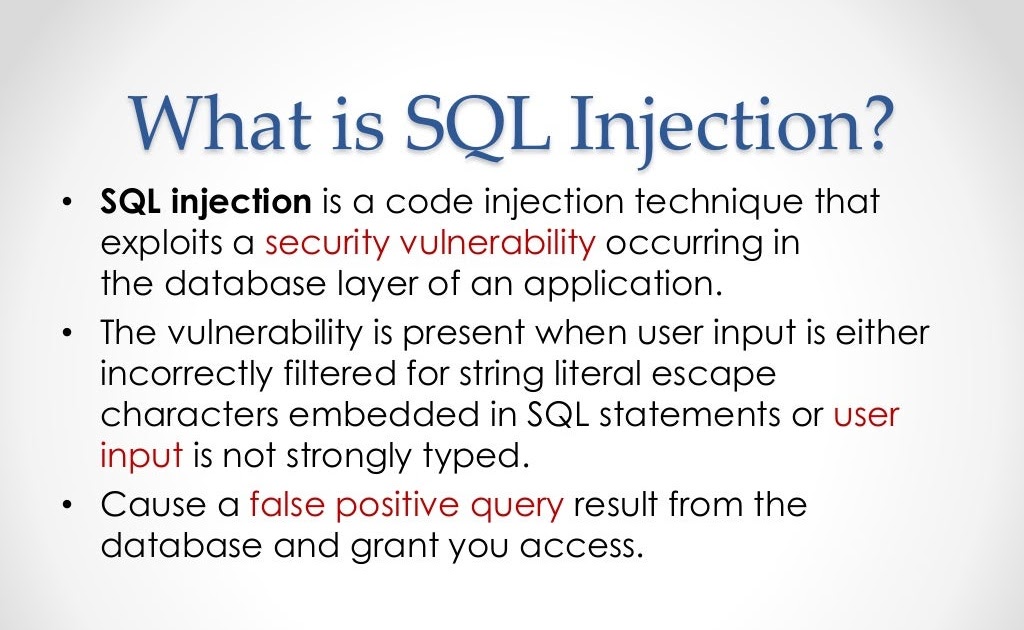 What is SQL Injection?

• SQL injection is a code injection technique that exploits a security vulnerability occurring in the database layer of an application.

• The vulnerability is present when user input is either incorrectly filtered for string literal escape characters embedded in SQL statements or user input is not strongly typed.

• Cause a false positive query result from the database and grant you access.